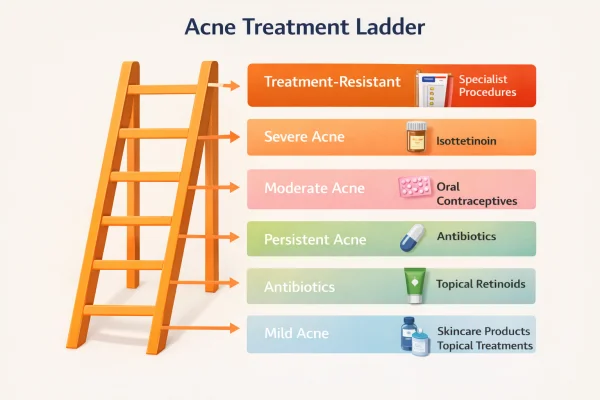 Acne Treatment Ladder

Treatment-Resistant
Specialist Procedures

Severe Acne
Isottetinoin

Moderate Acne
Oral Contraceptives

Persistent Acne
Antibiotics

Antibiotics
Topical Retinoids

Mild Acne
Skincare Products
Topical Treatments